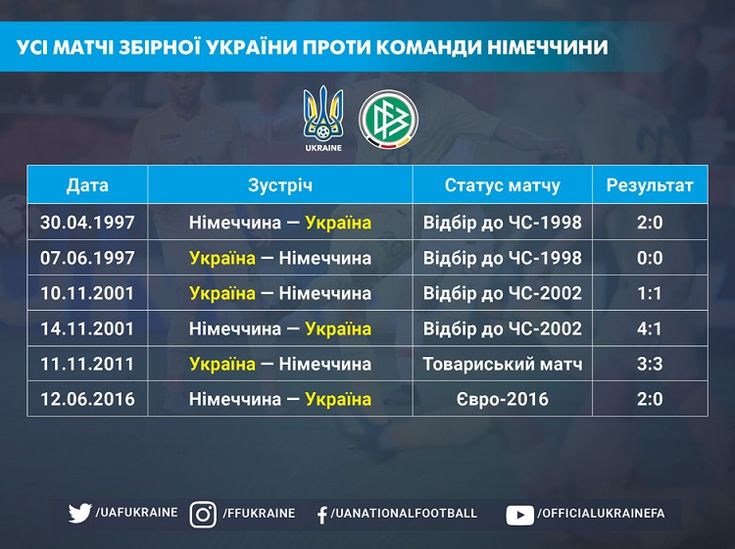 УСІ МАТЧІ ЗБІРНОЇ УКРАЇНИ ПРОТИ КОМАНДИ НІМЕЧЧИНИ

UKRAINE

| Дата | Зустріч | Статус матчу | Результат |
|---|---|---|---|
| 30.04.1997 | Німеччина — Україна | Відбір до ЧС-1998 | 2:0 |
| 07.06.1997 | Україна — Німеччина | Відбір до ЧС-1998 | 0:0 |
| 10.11.2001 | Україна — Німеччина | Відбір до ЧС-2002 | 1:1 |
| 14.11.2001 | Німеччина — Україна | Відбір до ЧС-2002 | 4:1 |
| 11.11.2011 | Україна — Німеччина | Товариський матч | 3:3 |
| 12.06.2016 | Німеччина — Україна | Євро-2016 | 2:0 |

/UAFUKRAINE /FFUKRAINE /UANATIONALFOOTBALL /OFFICIALUKRAINEFA